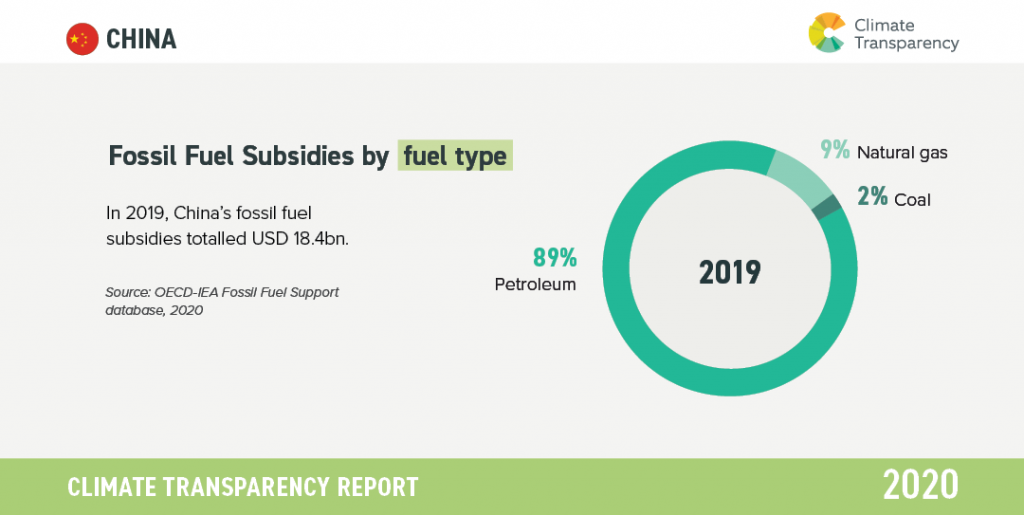 CHINA

Climate Transparency

Fossil Fuel Subsidies by fuel type

In 2019, China's fossil fuel subsidies totalled USD 18.4bn.

Source: OECD-IEA Fossil Fuel Support database, 2020

9% Natural gas

2% Coal

89% Petroleum

2019

CLIMATE TRANSPARENCY REPORT

2020